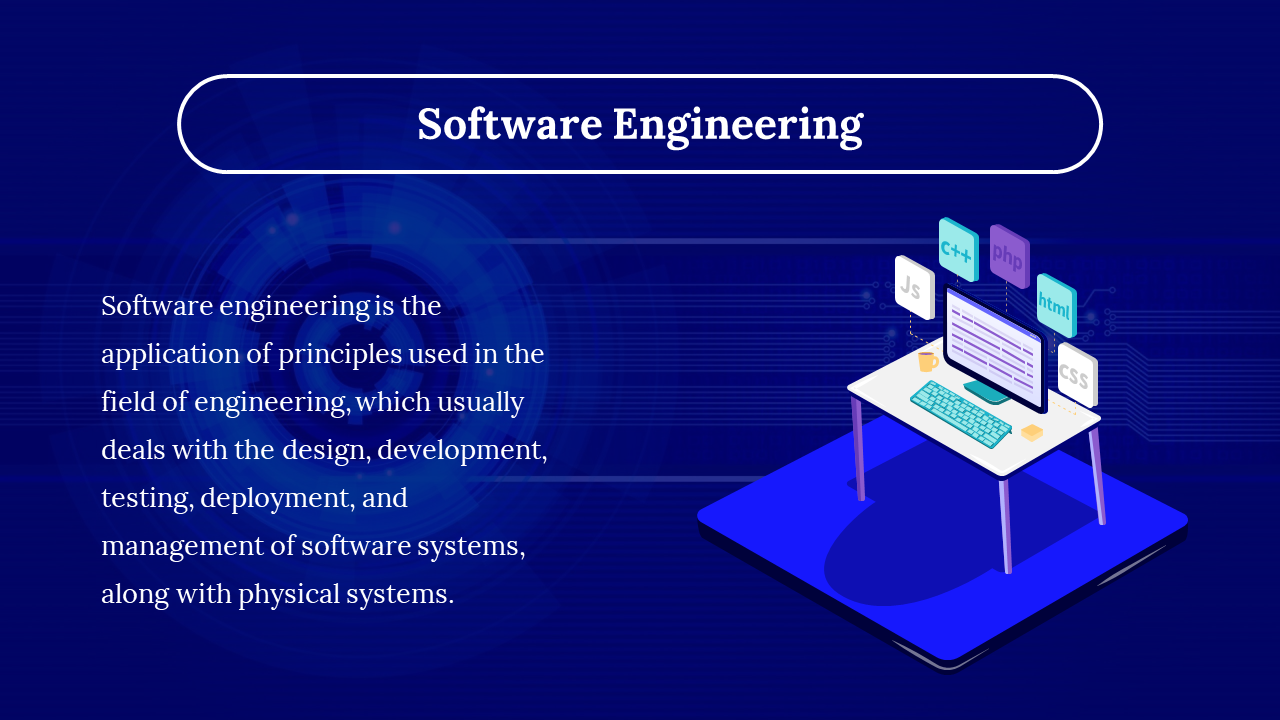 Software Engineering

Software engineering is the application of principles used in the field of engineering, which usually deals with the design, development, testing, deployment, and management of software systems, along with physical systems.

Js
C++
php
html
CSS